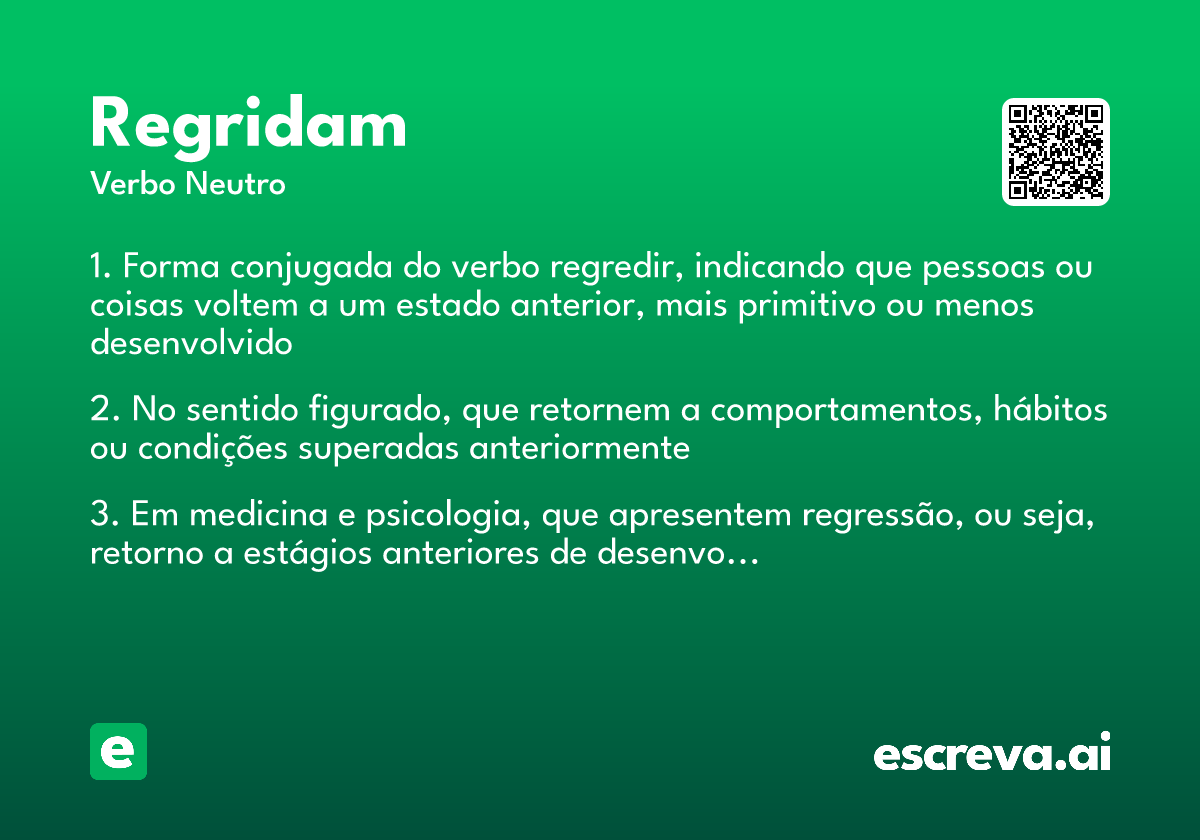 Regridam
Verbo Neutro

1. Forma conjugada do verbo regredir, indicando que pessoas ou coisas voltem a um estado anterior, mais primitivo ou menos desenvolvido

2. No sentido figurado, que retornem a comportamentos, hábitos ou condições superadas anteriormente

3. Em medicina e psicologia, que apresentem regressão, ou seja, retorno a estágios anteriores de desenvo...

e

escreva.ai